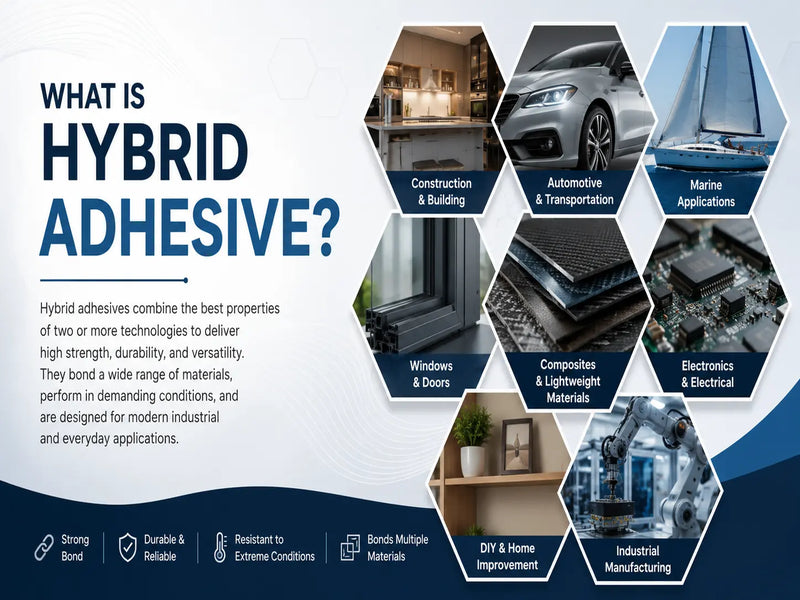 WHAT IS
HYBRID
ADHESIVE?

Hybrid adhesives combine the best properties of two or more technologies to deliver high strength, durability, and versatility. They bond a wide range of materials, perform in demanding conditions, and are designed for modern industrial and everyday applications.

Construction & Building

Automotive & Transportation

Marine Applications

Windows & Doors

Composites & Lightweight Materials

Electronics & Electrical

DIY & Home Improvement

Industrial Manufacturing

Strong Bond

Durable & Reliable

Resistant to Extreme Conditions

Bonds Multiple Materials